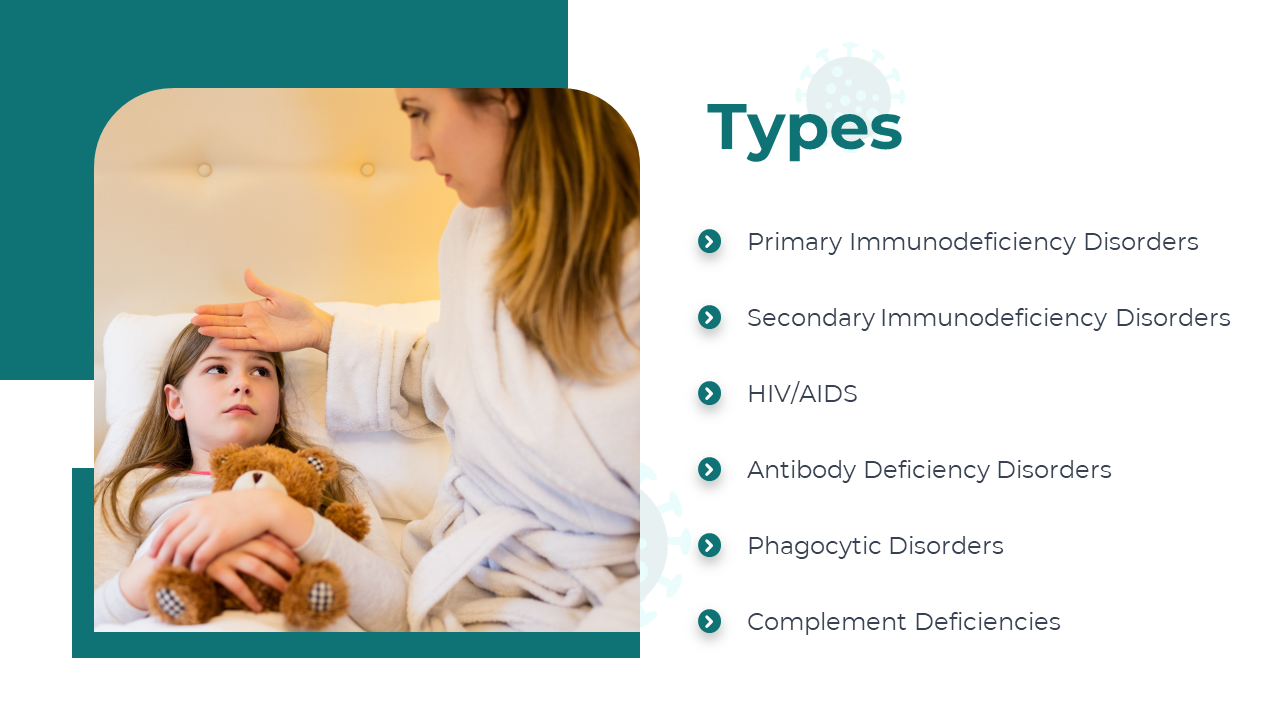 Types

Primary Immunodeficiency Disorders

Secondary Immunodeficiency Disorders

HIV/AIDS

Antibody Deficiency Disorders

Phagocytic Disorders

Complement Deficiencies